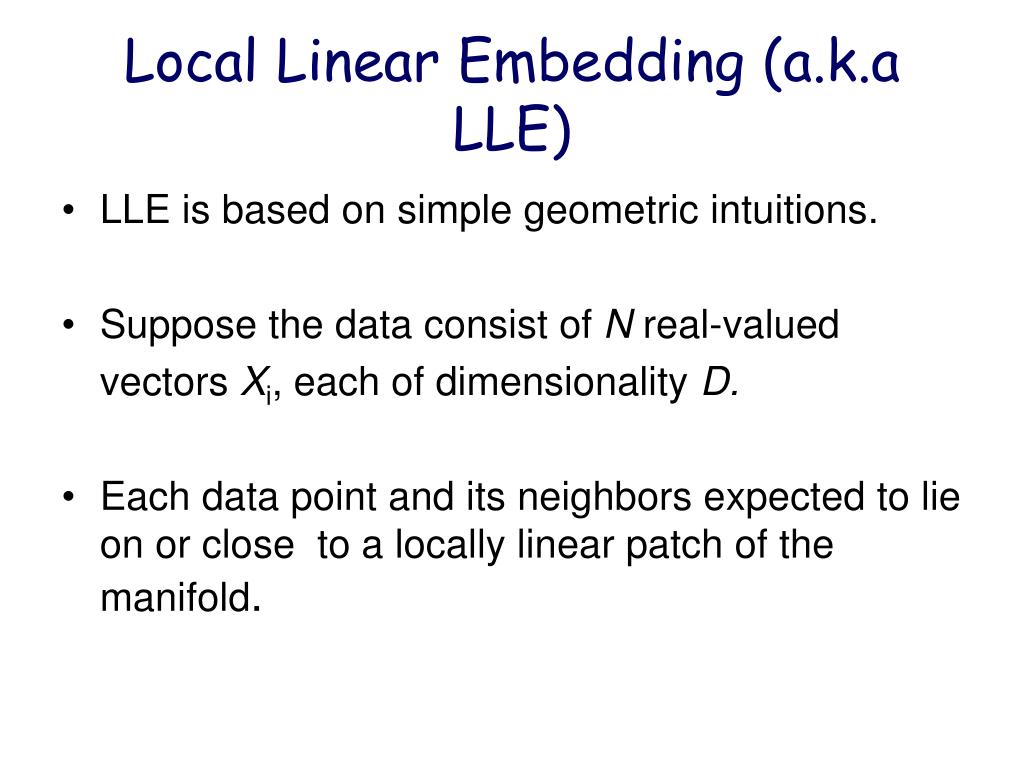 Local Linear Embedding (a.k.a LLE)

• LLE is based on simple geometric intuitions.

• Suppose the data consist of $N$ real-valued vectors $X_i$, each of dimensionality $D$.

• Each data point and its neighbors expected to lie on or close to a locally linear patch of the manifold.